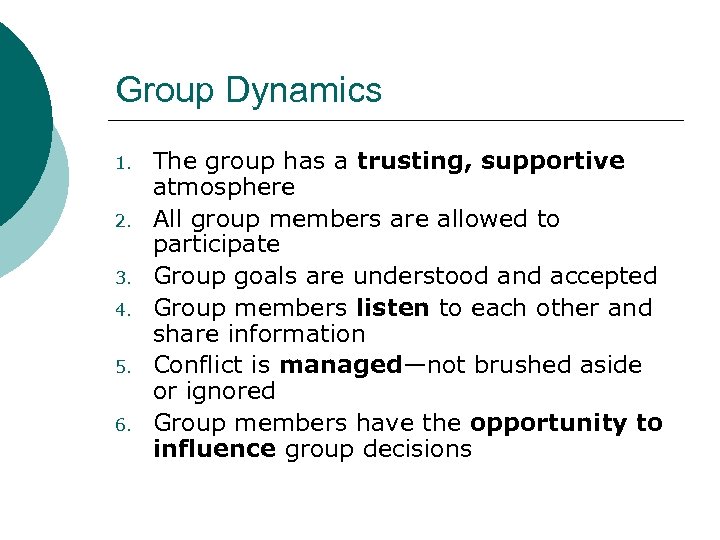 Group Dynamics

1. The group has a trusting, supportive atmosphere
2. All group members are allowed to participate
3. Group goals are understood and accepted
4. Group members listen to each other and share information
5. Conflict is managed—not brushed aside or ignored
6. Group members have the opportunity to influence group decisions